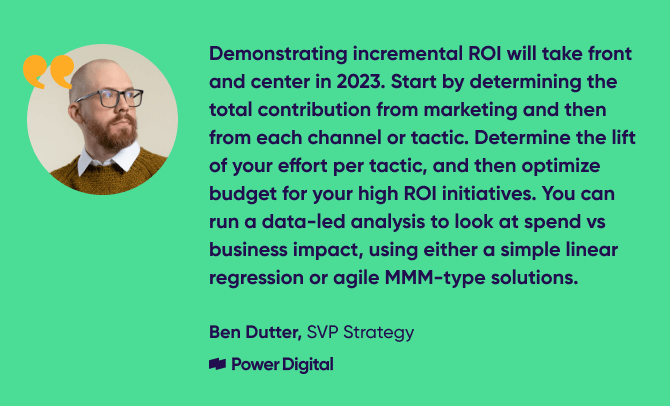 Demonstrating incremental ROI will take front and center in 2023. Start by determining the total contribution from marketing and then from each channel or tactic. Determine the lift of your effort per tactic, and then optimize budget for your high ROI initiatives. You can run a data-led analysis to look at spend vs business impact, using either a simple linear regression or agile MMM-type solutions.

Ben Dutter, SVP Strategy

Power Digital